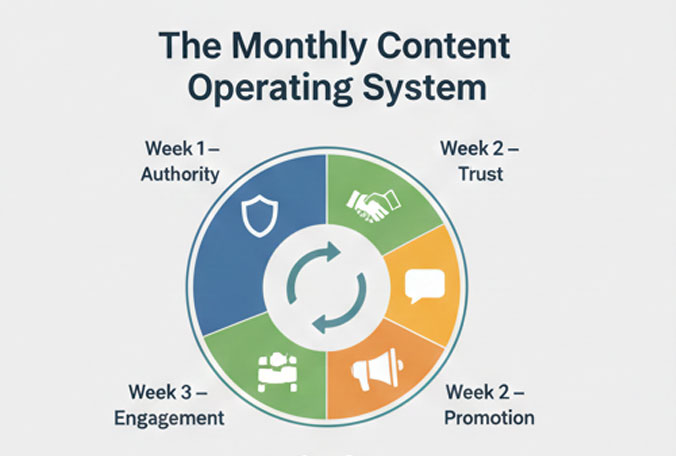 The Monthly Content Operating System

Week 1 – Authority

Week 2 – Trust

Week 3 – Engagement

Week 2 – Promotion